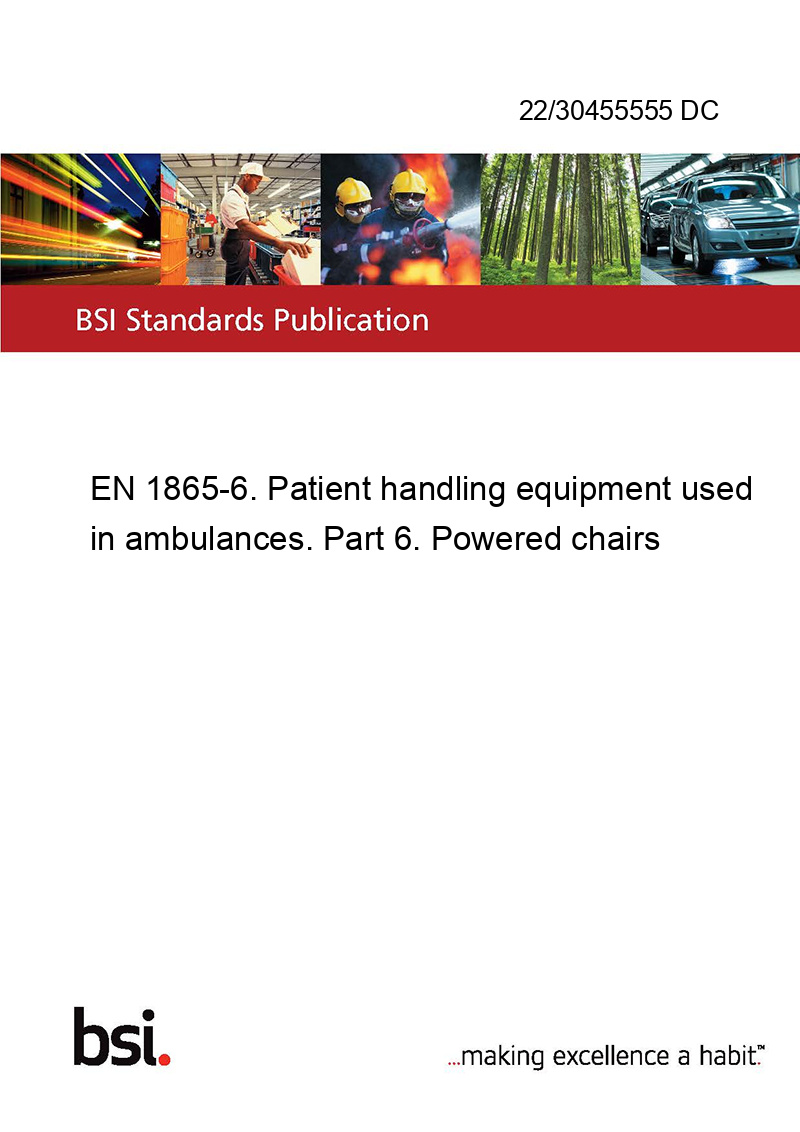 22/30455555 DC

BSI Standards Publication

EN 1865-6. Patient handling equipment used in ambulances. Part 6. Powered chairs

bsi.

...making excellence a habit.™